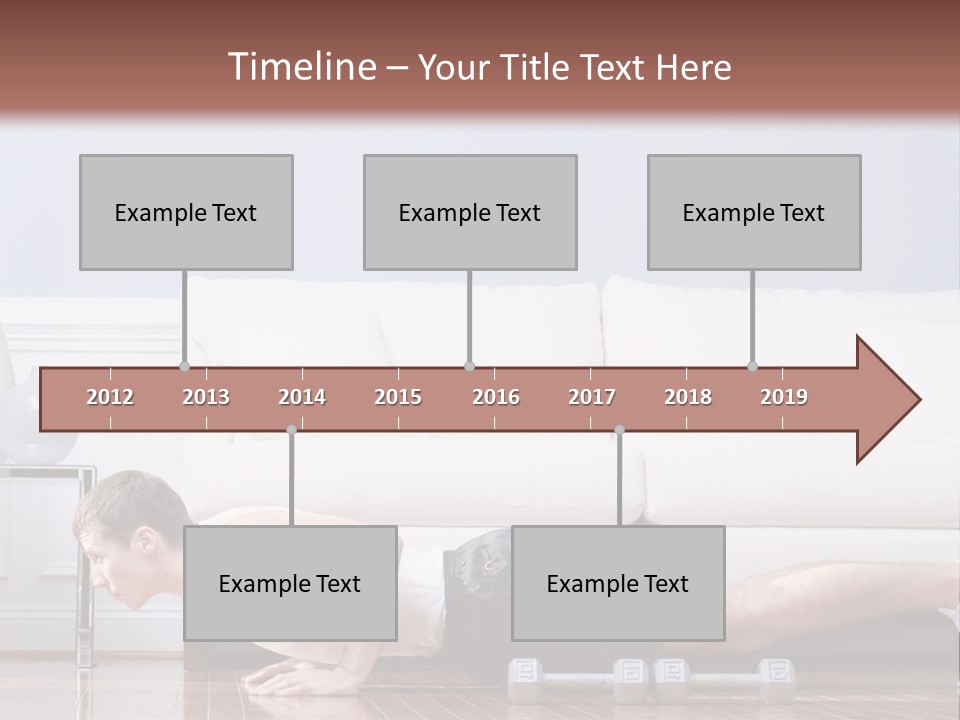 Timeline – Your Title Text Here

Example Text

Example Text

Example Text

2012 2013 2014 2015 2016 2017 2018 2019

Example Text

Example Text